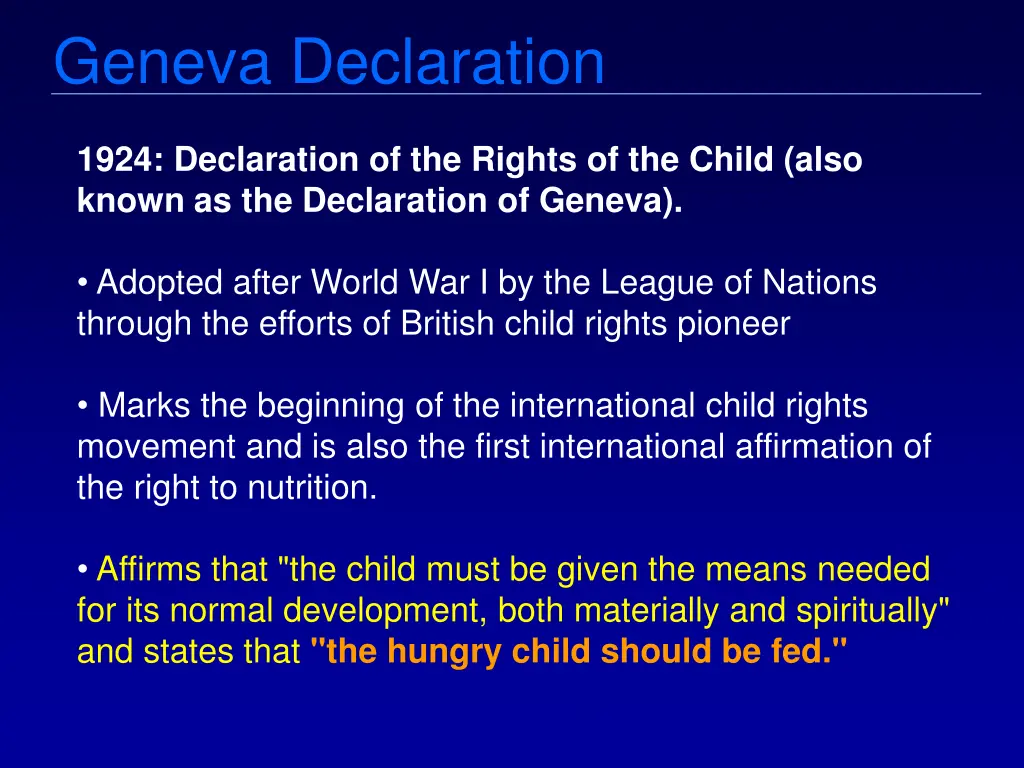 Geneva Declaration

1924: Declaration of the Rights of the Child (also known as the Declaration of Geneva).

• Adopted after World War I by the League of Nations through the efforts of British child rights pioneer

• Marks the beginning of the international child rights movement and is also the first international affirmation of the right to nutrition.

• Affirms that "the child must be given the means needed for its normal development, both materially and spiritually" and states that "the hungry child should be fed."